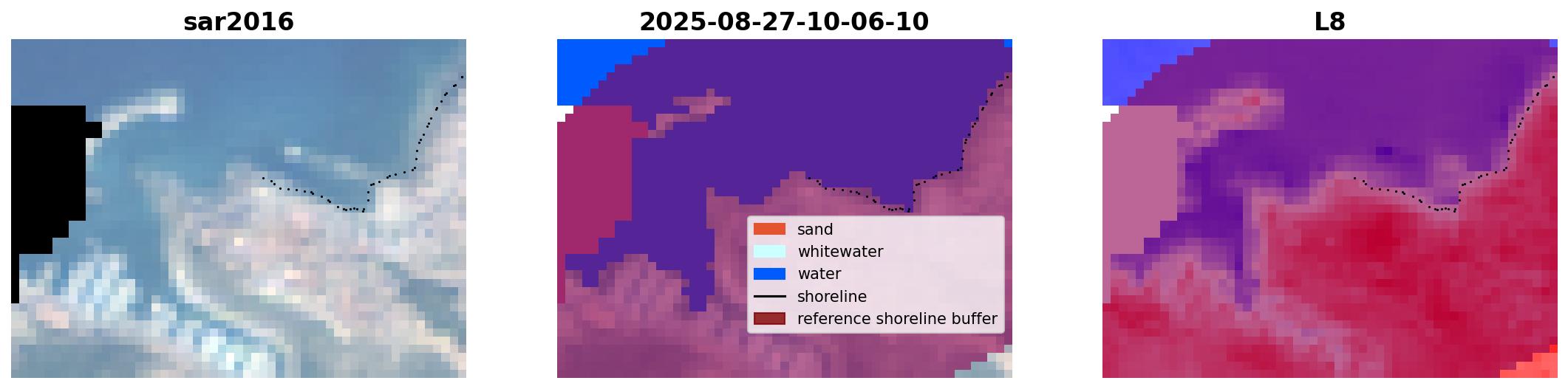 sar2016

2025-08-27-10-06-10

sand
whitewater
water
shoreline
reference shoreline buffer

L8